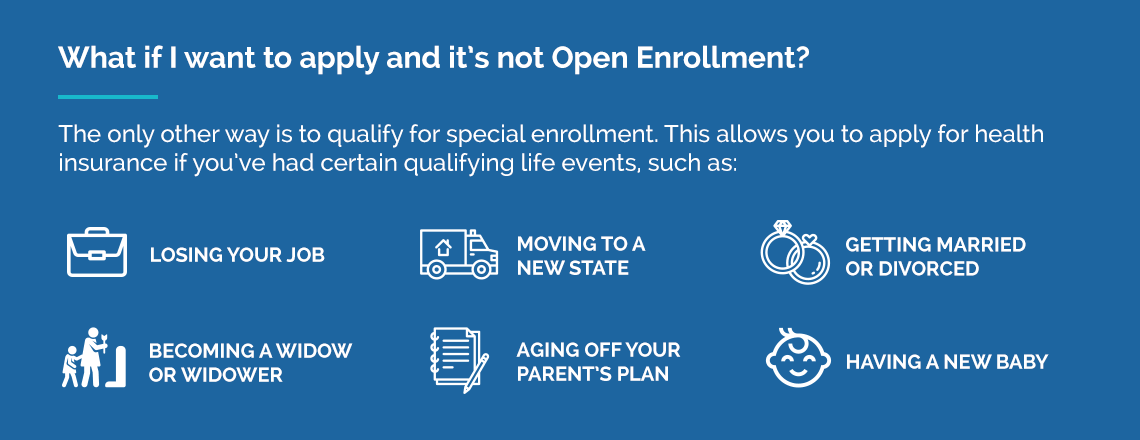 What if I want to apply and it's not Open Enrollment?

The only other way is to qualify for special enrollment. This allows you to apply for health insurance if you've had certain qualifying life events, such as:

LOSING YOUR JOB

MOVING TO A NEW STATE

GETTING MARRIED OR DIVORCED

BECOMING A WIDOW OR WIDOWER

AGING OFF YOUR PARENT'S PLAN

HAVING A NEW BABY